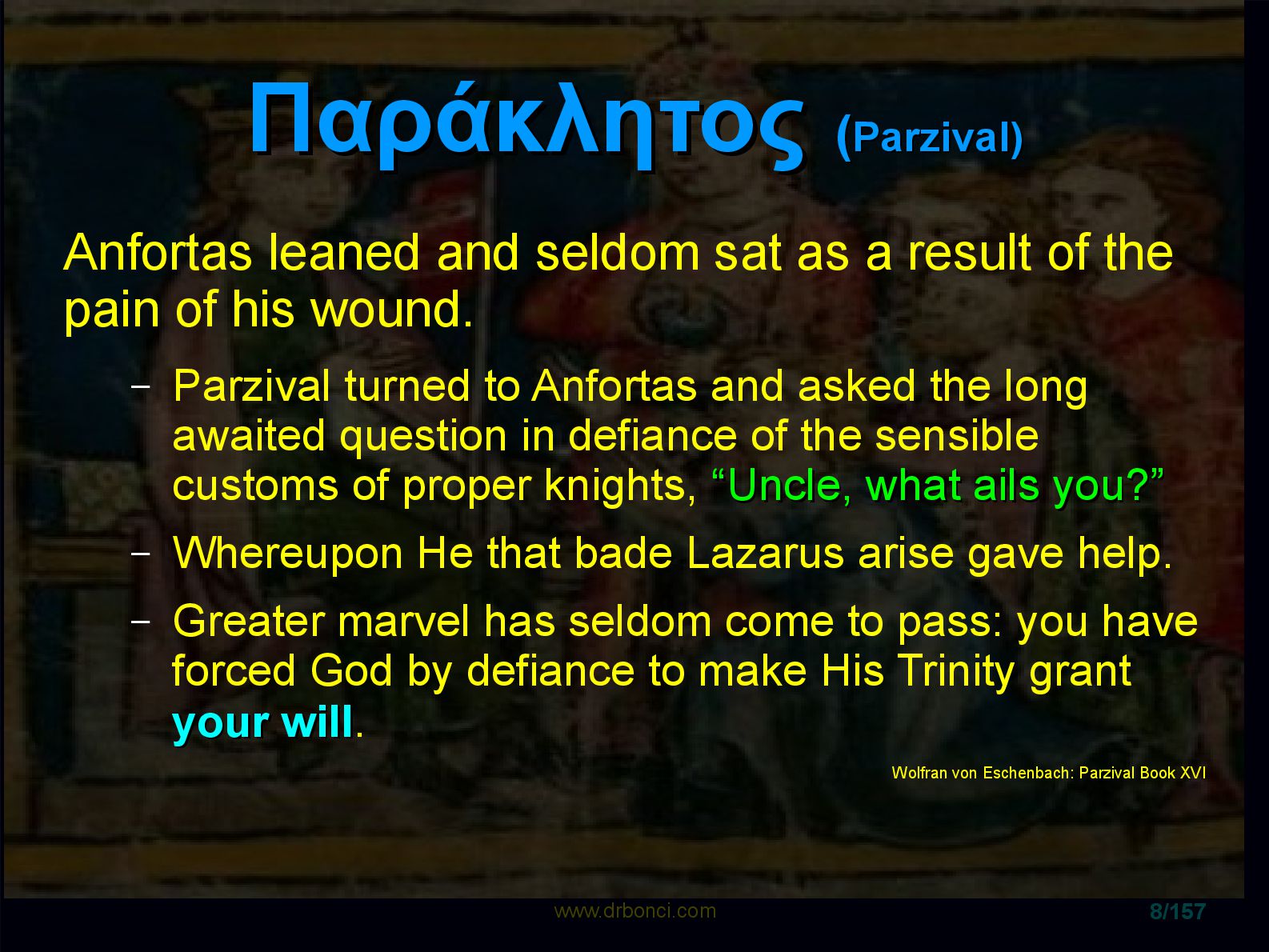 Παράκλητος (Parzival)

Anfortas leaned and seldom sat as a result of the pain of his wound.

– Parzival turned to Anfortas and asked the long awaited question in defiance of the sensible customs of proper knights, “Uncle, what ails you?”

– Whereupon He that bade Lazarus arise gave help.

– Greater marvel has seldom come to pass: you have forced God by defiance to make His Trinity grant your will.

Wolfran von Eschenbach: Parzival Book XVI

www.drbonci.com

8/157